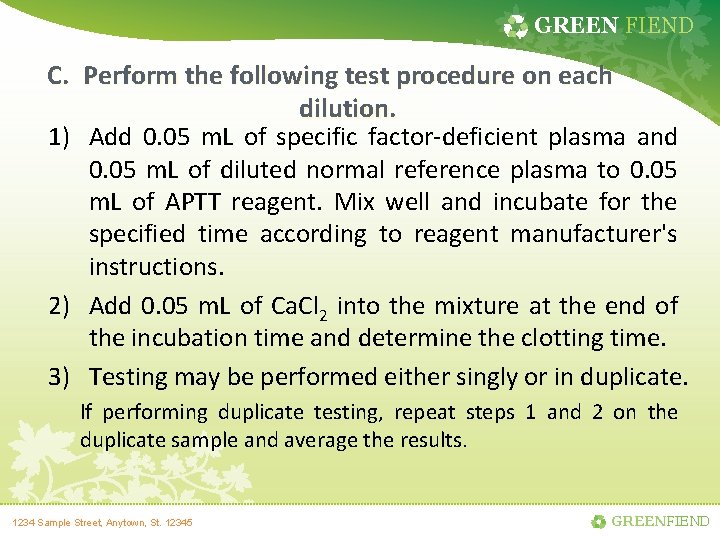 GREEN FIEND

C. Perform the following test procedure on each dilution.

1) Add 0.05 mL of specific factor-deficient plasma and 0.05 mL of diluted normal reference plasma to 0.05 mL of APTT reagent. Mix well and incubate for the specified time according to reagent manufacturer's instructions.

2) Add 0.05 mL of $CaCl_2$ into the mixture at the end of the incubation time and determine the clotting time.

3) Testing may be performed either singly or in duplicate.

If performing duplicate testing, repeat steps 1 and 2 on the duplicate sample and average the results.

1234 Sample Street, Anytown, St. 12345

GREENFIEND